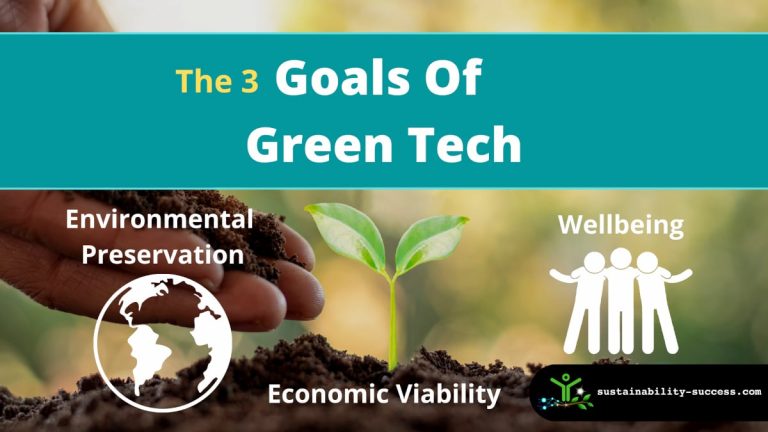 The 3 Goals Of Green Tech

Environmental Preservation

Wellbeing

Economic Viability

sustainability-success.com